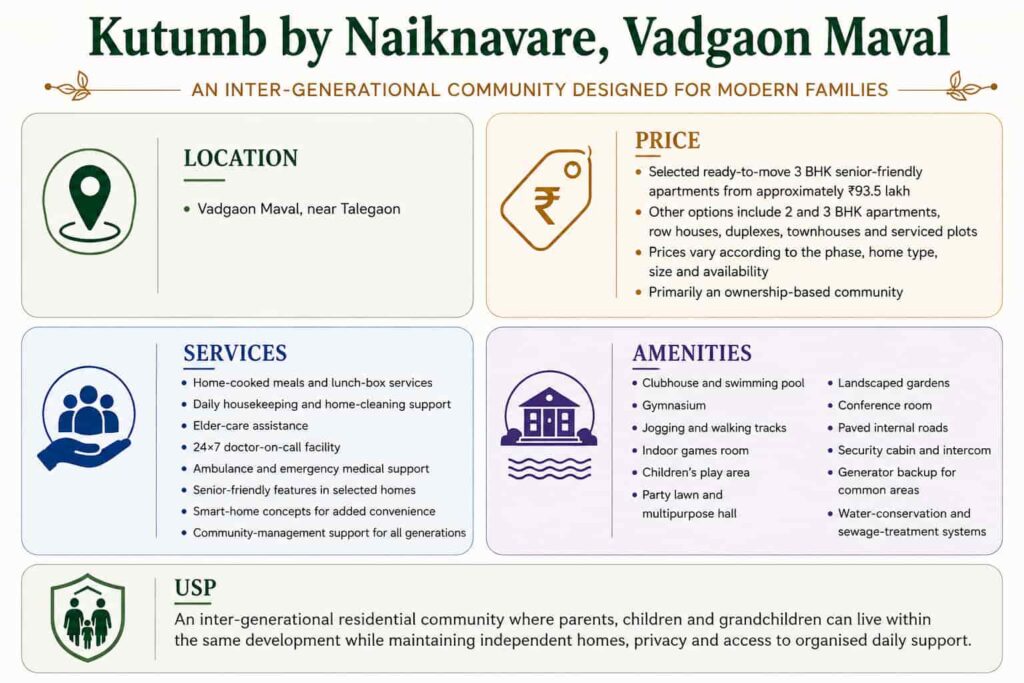 Kutumb by Naiknavare, Vadgaon Maval

AN INTER-GENERATIONAL COMMUNITY DESIGNED FOR MODERN FAMILIES

LOCATION

• Vadgaon Maval, near Talegaon

PRICE

• Selected ready-to-move 3 BHK senior-friendly apartments from approximately ₹93.5 lakh
• Other options include 2 and 3 BHK apartments, row houses, duplexes, townhouses and serviced plots
• Prices vary according to the phase, home type, size and availability
• Primarily an ownership-based community

SERVICES

• Home-cooked meals and lunch-box services
• Daily housekeeping and home-cleaning support
• Elder-care assistance
• 24×7 doctor-on-call facility
• Ambulance and emergency medical support
• Senior-friendly features in selected homes
• Smart-home concepts for added convenience
• Community-management support for all generations

AMENITIES

• Clubhouse and swimming pool
• Gymnasium
• Jogging and walking tracks
• Indoor games room
• Children's play area
• Party lawn and multipurpose hall
• Landscaped gardens
• Conference room
• Paved internal roads
• Security cabin and intercom
• Generator backup for common areas
• Water-conservation and sewage-treatment systems

USP

An inter-generational residential community where parents, children and grandchildren can live within the same development while maintaining independent homes, privacy and access to organised daily support.